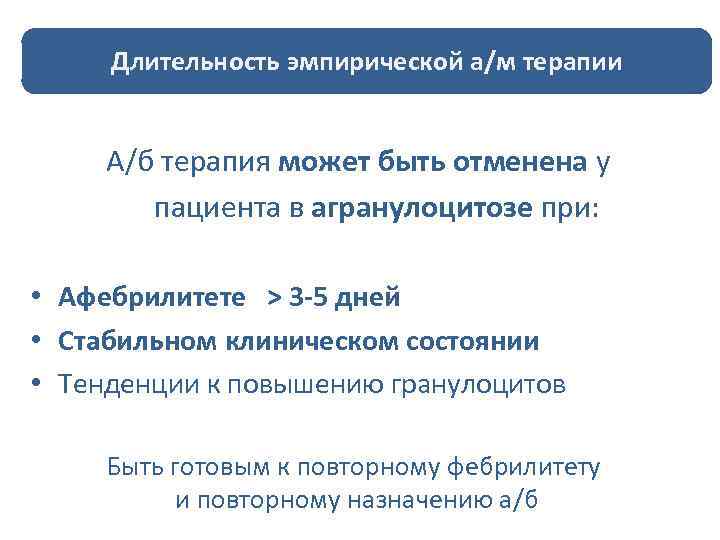 Длительность эмпирической а/м терапии

А/б терапия может быть отменена у пациента в агранулоцитозе при:

• Афебрилитете > 3-5 дней
• Стабильном клиническом состоянии
• Тенденции к повышению гранулоцитов

Быть готовым к повторному фебрилитету и повторному назначению а/б